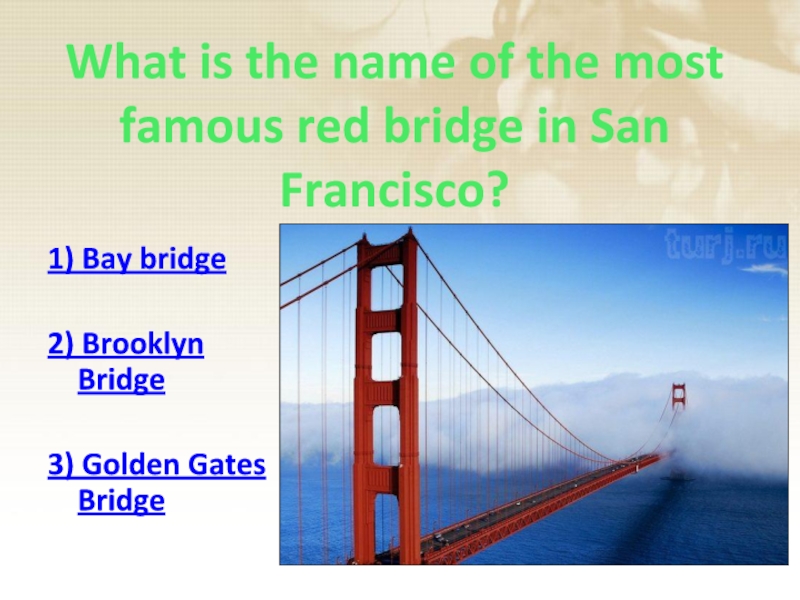 What is the name of the most famous red bridge in San Francisco?

1) Bay bridge

2) Brooklyn Bridge

3) Golden Gates Bridge

turj.ru